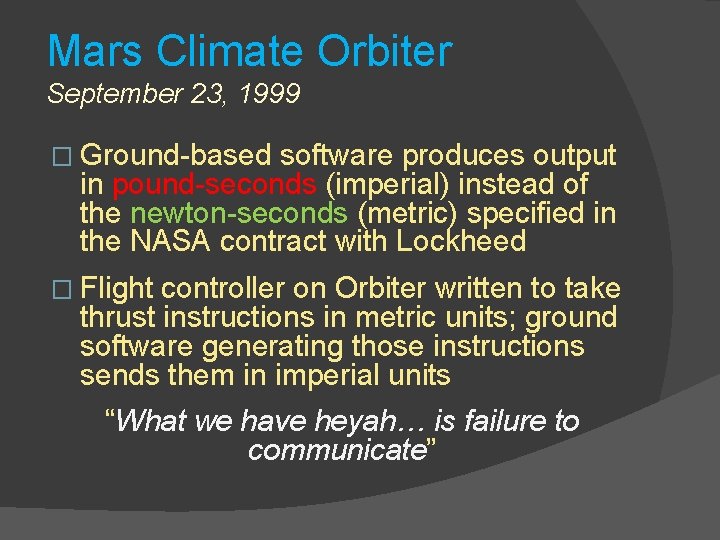 Mars Climate Orbiter

September 23, 1999

□ Ground-based software produces output in pound-seconds (imperial) instead of the newton-seconds (metric) specified in the NASA contract with Lockheed

□ Flight controller on Orbiter written to take thrust instructions in metric units; ground software generating those instructions sends them in imperial units

“What we have heyah… is failure to communicate”